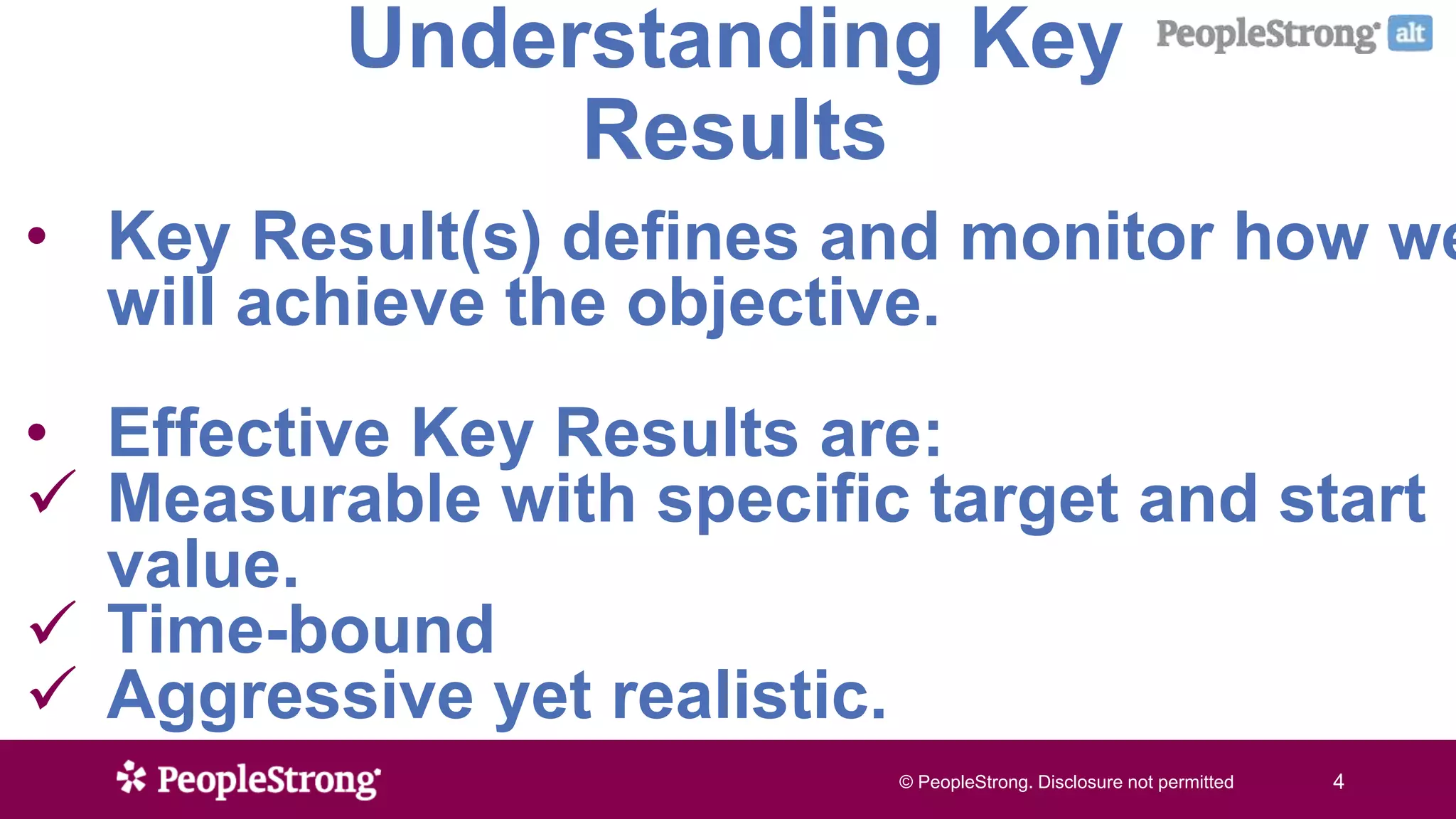 Understanding Key Results

PeopleStrong alt

• Key Result(s) defines and monitor how we will achieve the objective.

• Effective Key Results are:
✓ Measurable with specific target and start value.
✓ Time-bound
✓ Aggressive yet realistic.

PeopleStrong

© PeopleStrong. Disclosure not permitted

4